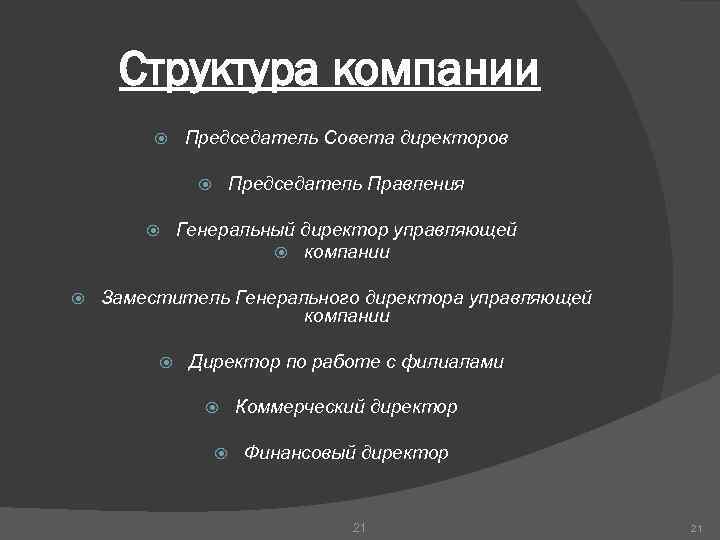 Структура компании

Председатель Совета директоров

Председатель Правления

Генеральный директор управляющей

компании

Заместитель Генерального директора управляющей компании

Директор по работе с филиалами

Коммерческий директор

Финансовый директор

21

21